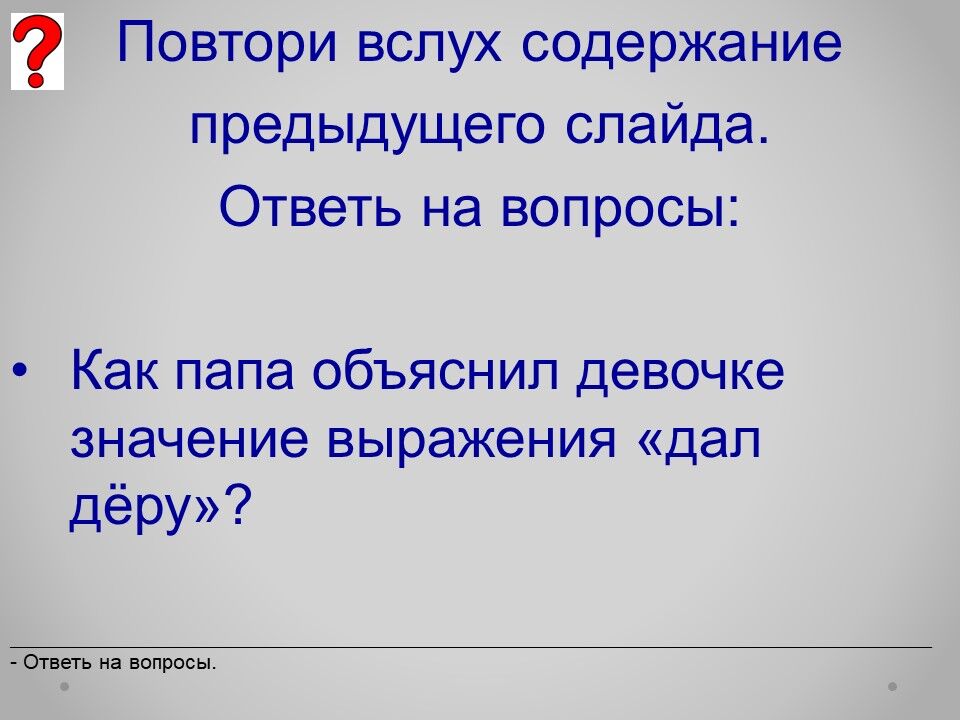 ?

Повтори вслух содержание предыдущего слайда.
Ответь на вопросы:

• Как папа объяснил девочке значение выражения «дал дёру»?

- Ответь на вопросы.